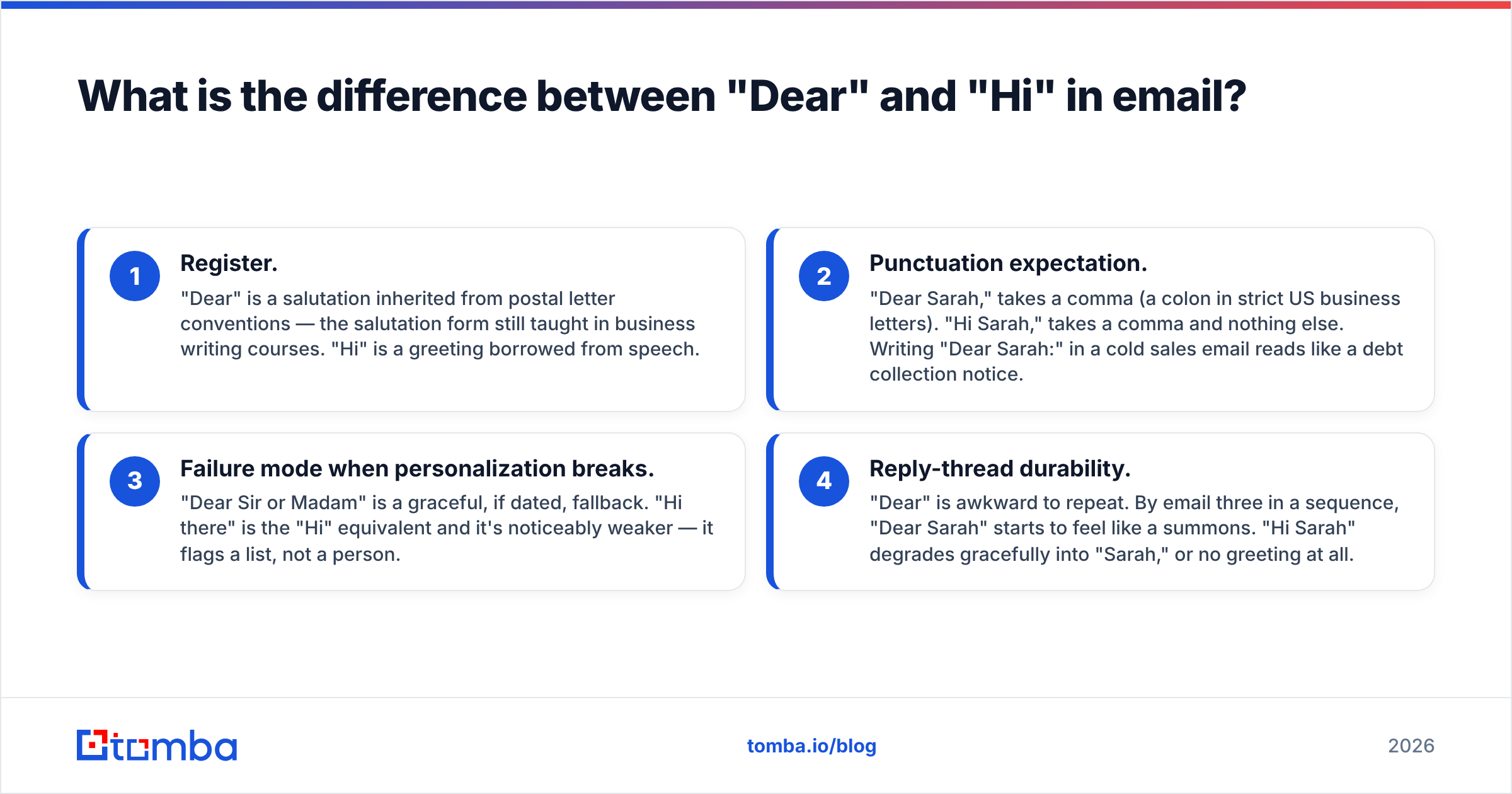 What is the difference between "Dear" and "Hi" in email?

1

Register.

"Dear" is a salutation inherited from postal letter conventions — the salutation form still taught in business writing courses. "Hi" is a greeting borrowed from speech.

2

Punctuation expectation.

"Dear Sarah," takes a comma (a colon in strict US business letters). "Hi Sarah," takes a comma and nothing else. Writing "Dear Sarah:" in a cold sales email reads like a debt collection notice.

3

Failure mode when personalization breaks.

"Dear Sir or Madam" is a graceful, if dated, fallback. "Hi there" is the "Hi" equivalent and it's noticeably weaker — it flags a list, not a person.

4

Reply-thread durability.

"Dear" is awkward to repeat. By email three in a sequence, "Dear Sarah" starts to feel like a summons. "Hi Sarah" degrades gracefully into "Sarah," or no greeting at all.

tomba

tomba.io/blog

2026